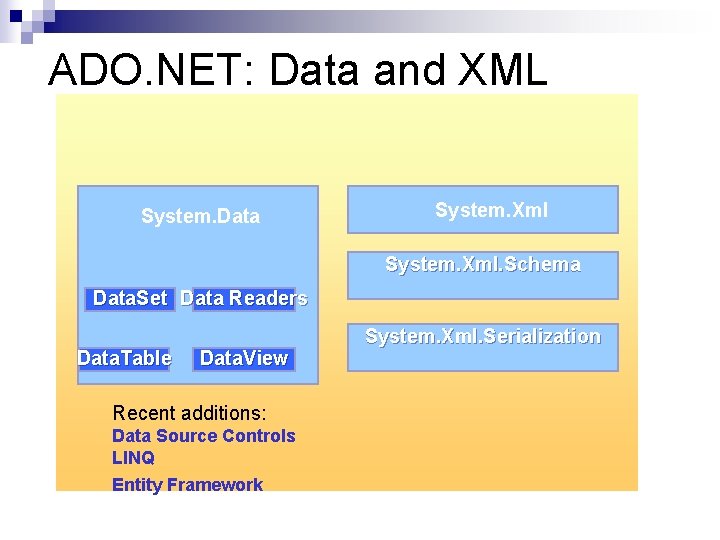 ADO.NET: Data and XML

System.Data

DataSet Data Readers

DataTable DataView

System.Xml

System.Xml.Schema

System.Xml.Serialization

Recent additions:
Data Source Controls
LINQ
Entity Framework